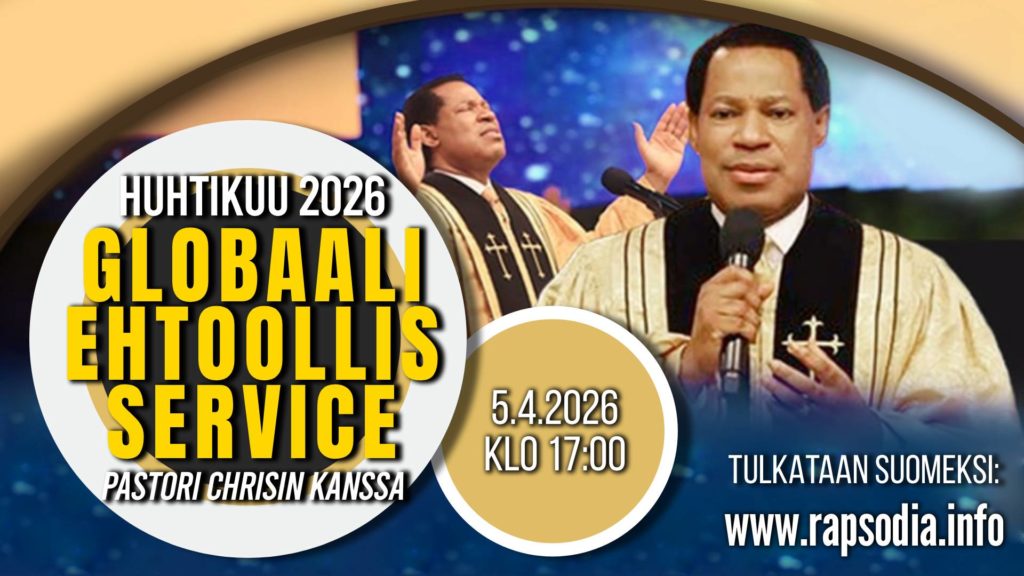 HUHTIKUU 2026
GLOBAALI EHTOOLLIS SERVICE
PASTORI CHRISIN KANSSA

5.4.2026
KLO 17:00

TULKATAAN SUOMEKSI:
www.rapsodia.info